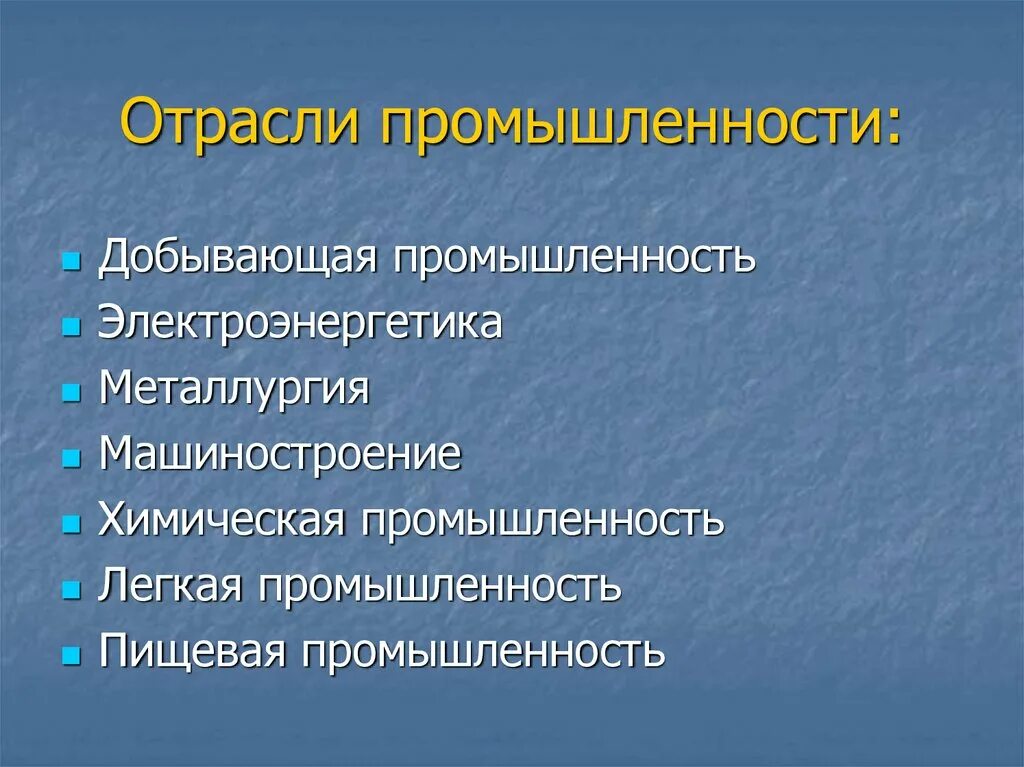 Отрасли промышленности:

- Добывающая промышленность
- Электроэнергетика
- Металлургия
- Машиностроение
- Химическая промышленность
- Легкая промышленность
- Пищевая промышленность